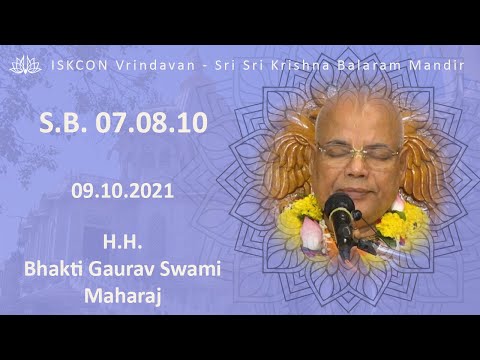 ISKCON Vrindavan - Sri Sri Krishna Balaram Mandir

S.B. 07.08.10

09.10.2021

H.H.
Bhakti Gaurav Swami
Maharaj